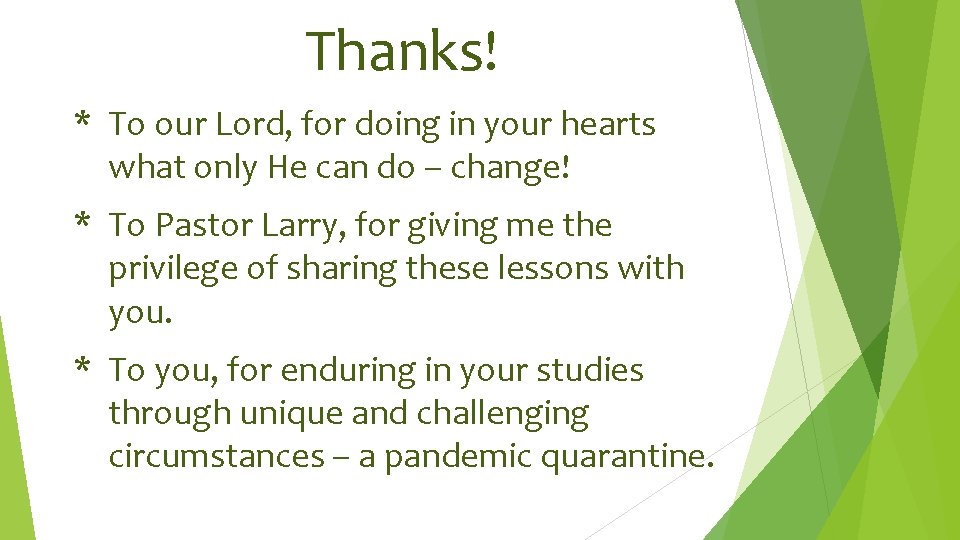 Thanks!

* To our Lord, for doing in your hearts what only He can do – change!

* To Pastor Larry, for giving me the privilege of sharing these lessons with you.

* To you, for enduring in your studies through unique and challenging circumstances – a pandemic quarantine.